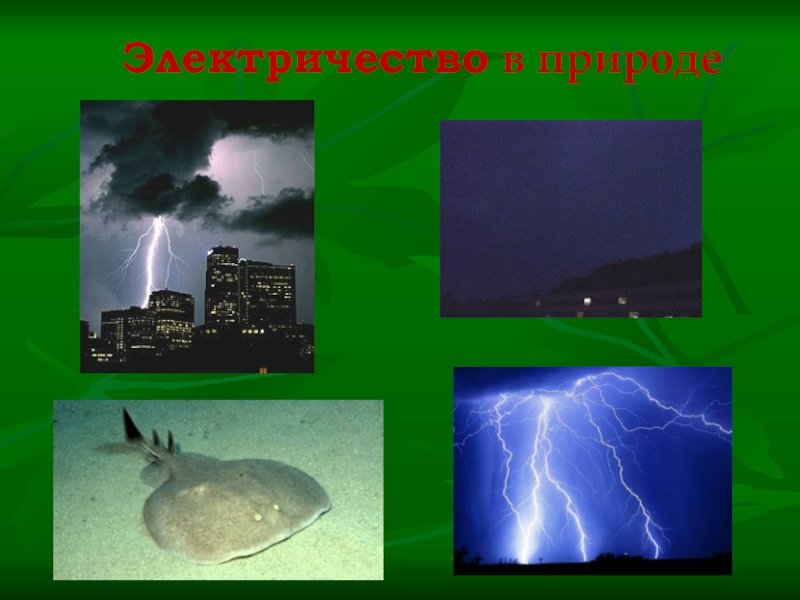 Электричество в природе